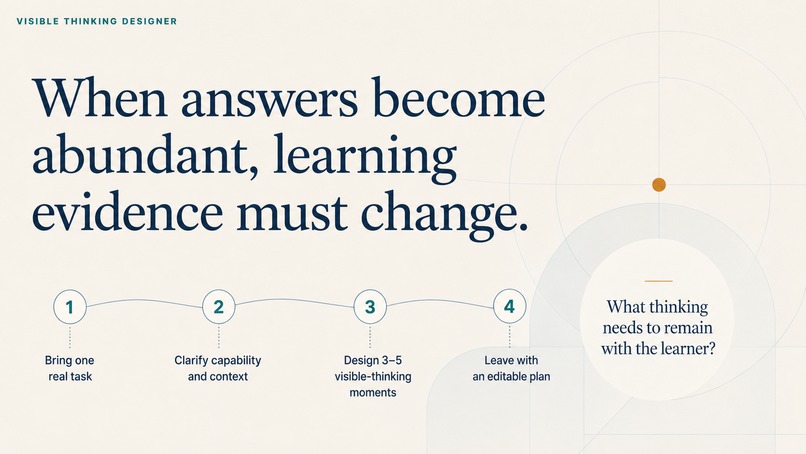 VISIBLE THINKING DESIGNER

When answers become abundant, learning evidence must change.

1
Bring one real task

2
Clarify capability and context

3
Design 3–5 visible-thinking moments

4
Leave with an editable plan

What thinking needs to remain with the learner?